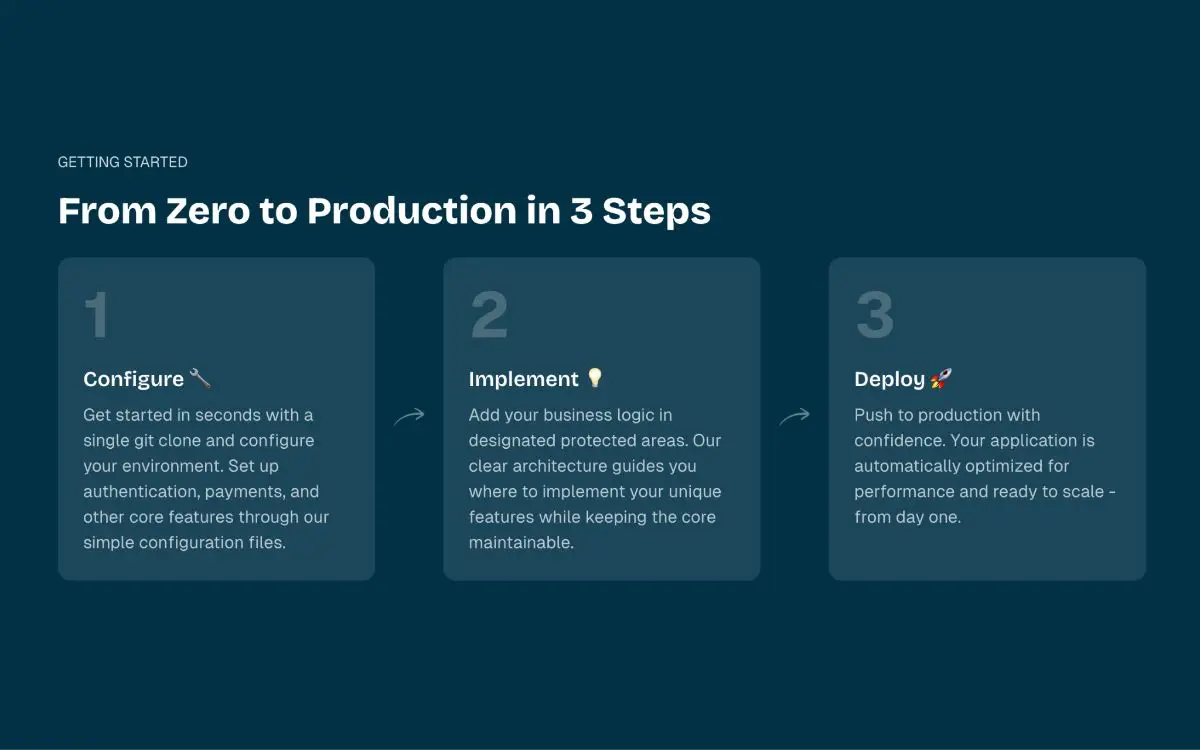 GETTING STARTED

From Zero to Production in 3 Steps

1

Configure 🔧

Get started in seconds with a single git clone and configure your environment. Set up authentication, payments, and other core features through our simple configuration files.

2

Implement 💡

Add your business logic in designated protected areas. Our clear architecture guides you where to implement your unique features while keeping the core maintainable.

3

Deploy 🚀

Push to production with confidence. Your application is automatically optimized for performance and ready to scale - from day one.